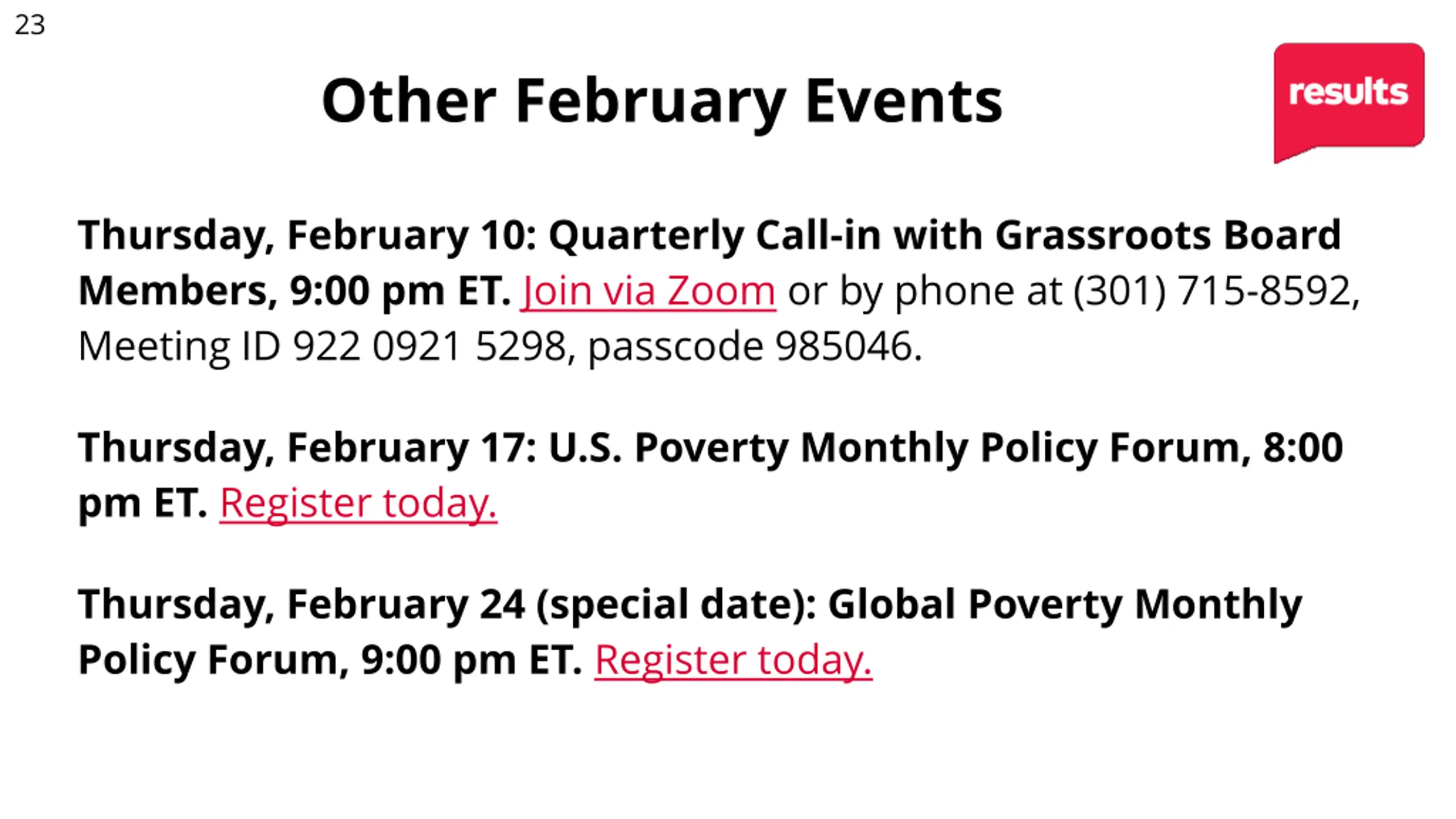 23

Other February Events

results

Thursday, February 10: Quarterly Call-in with Grassroots Board Members, 9:00 pm ET. Join via Zoom or by phone at (301) 715-8592, Meeting ID 922 0921 5298, passcode 985046.

Thursday, February 17: U.S. Poverty Monthly Policy Forum, 8:00 pm ET. Register today.

Thursday, February 24 (special date): Global Poverty Monthly Policy Forum, 9:00 pm ET. Register today.